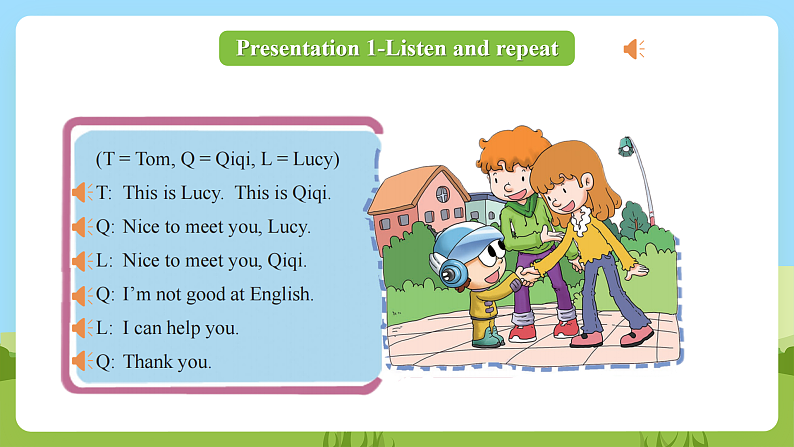 Presentation 1-Listen and repeat

(T = Tom, Q = Qiqi, L = Lucy)

T: This is Lucy. This is Qiqi.

Q: Nice to meet you, Lucy.

L: Nice to meet you, Qiqi.

Q: I'm not good at English.

L: I can help you.

Q: Thank you.